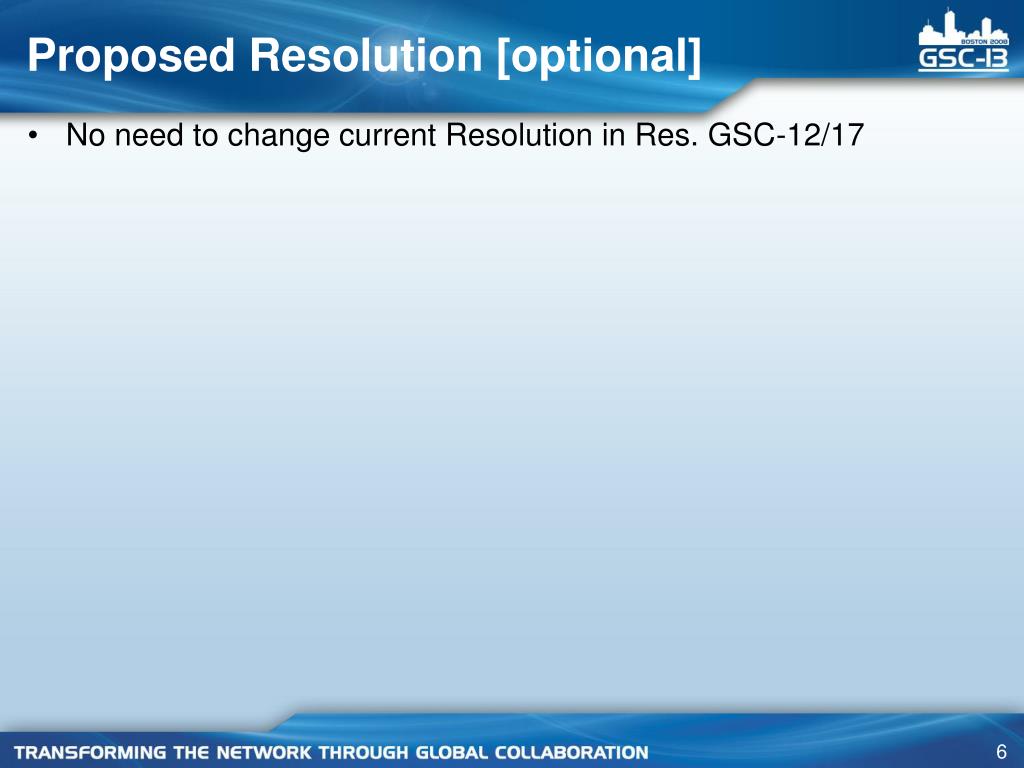 Proposed Resolution [optional]

BOSTON 2008
GSC-13

• No need to change current Resolution in Res. GSC-12/17

TRANSFORMING THE NETWORK THROUGH GLOBAL COLLABORATION

6